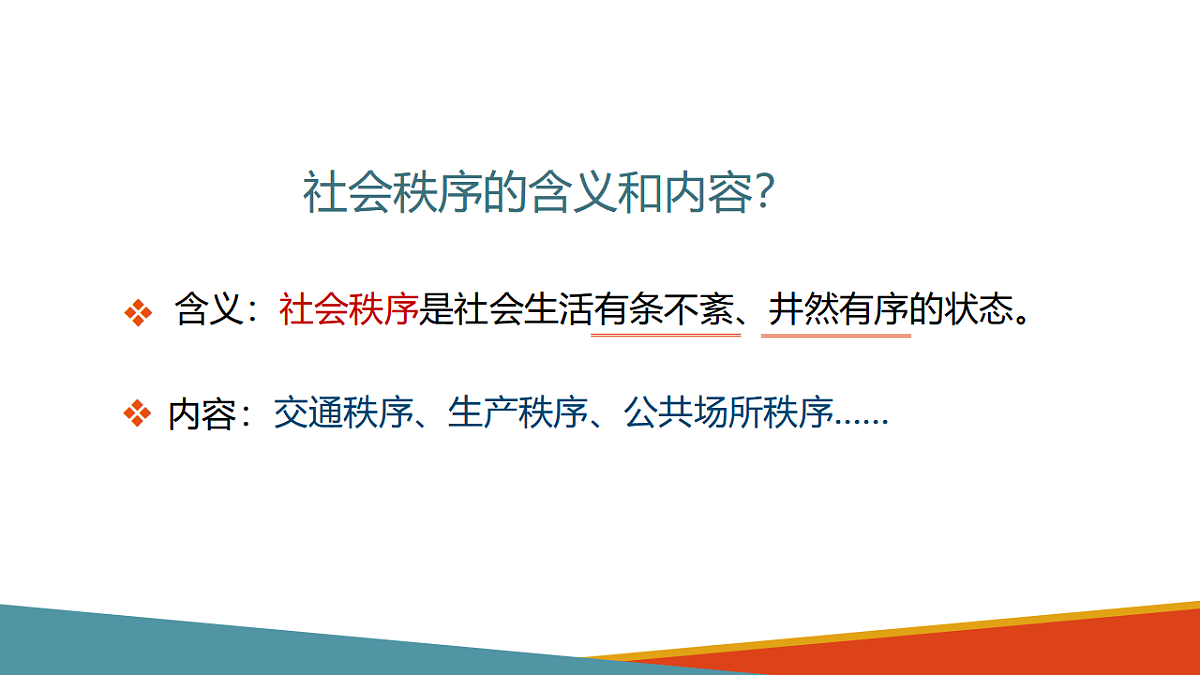 社会秩序的含义和内容?

❖ 含义：社会秩序是社会生活有条不紊、井然有序的状态。

❖ 内容：交通秩序、生产秩序、公共场所秩序……